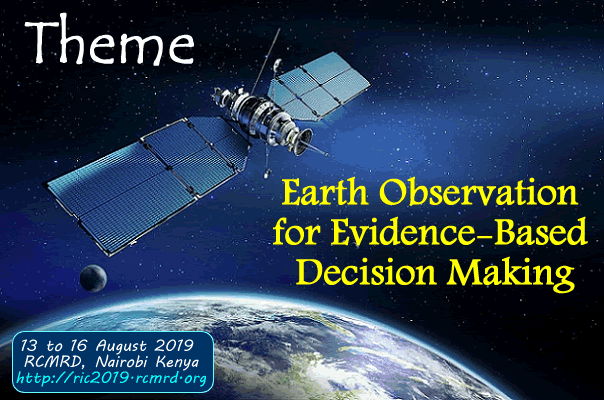 Theme

Earth Observation for Evidence-Based Decision Making

13 to 16 August 2019
RCMRD, Nairobi Kenya
http://ric2019.rcmrd.org